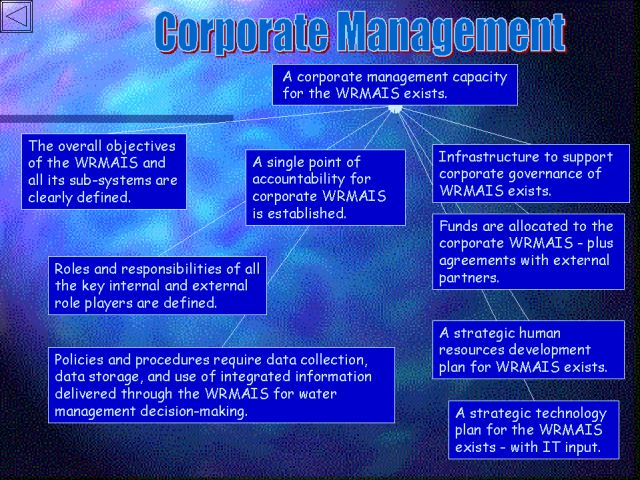 Corporate Management

A corporate management capacity for the WRMAIS exists.

The overall objectives of the WRMAIS and all its sub-systems are clearly defined.

A single point of accountability for corporate WRMAIS is established.

Infrastructure to support corporate governance of WRMAIS exists.

Funds are allocated to the corporate WRMAIS - plus agreements with external partners.

Roles and responsibilities of all the key internal and external role players are defined.

A strategic human resources development plan for WRMAIS exists.

Policies and procedures require data collection, data storage, and use of integrated information delivered through the WRMAIS for water management decision-making.

A strategic technology plan for the WRMAIS exists - with IT input.